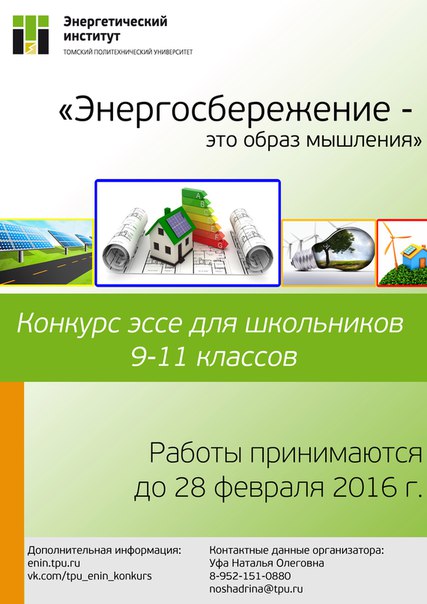 Энергетический институт
ТОМСКИЙ ПОЛИТЕХНИЧЕСКИЙ УНИВЕРСИТЕТ

«Энергосбережение - это образ мышления»

A
B
C
D
E
F
G

Конкурс эссе для школьников 9-11 классов

Работы принимаются до 28 февраля 2016 г.

Дополнительная информация:
enin.tpu.ru
vk.com/tpu_enin_konkurs

Контактные данные организатора:
Уфа Наталья Олеговна
8-952-151-0880
noshadrina@tpu.ru